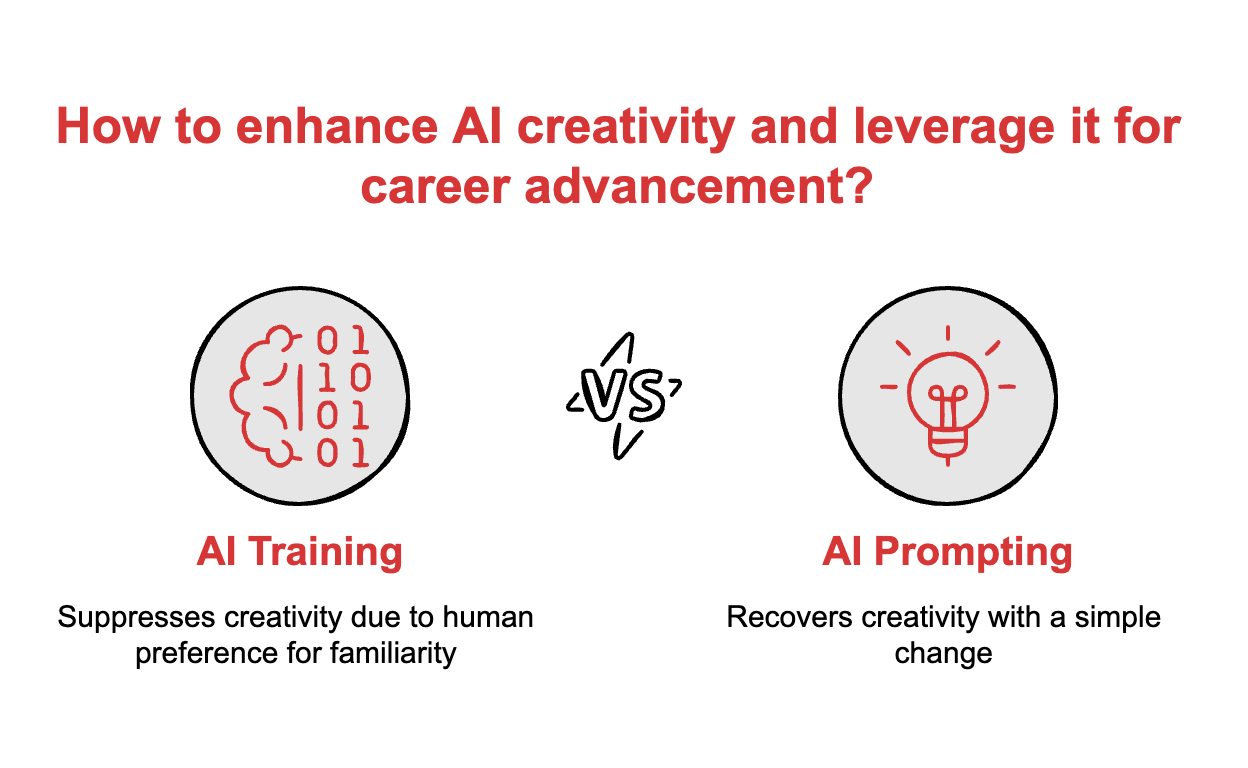 How to enhance AI creativity and leverage it for career advancement?

01
10
01
01

VS

AI Training

Suppresses creativity due to human preference for familiarity

AI Prompting

Recovers creativity with a simple change